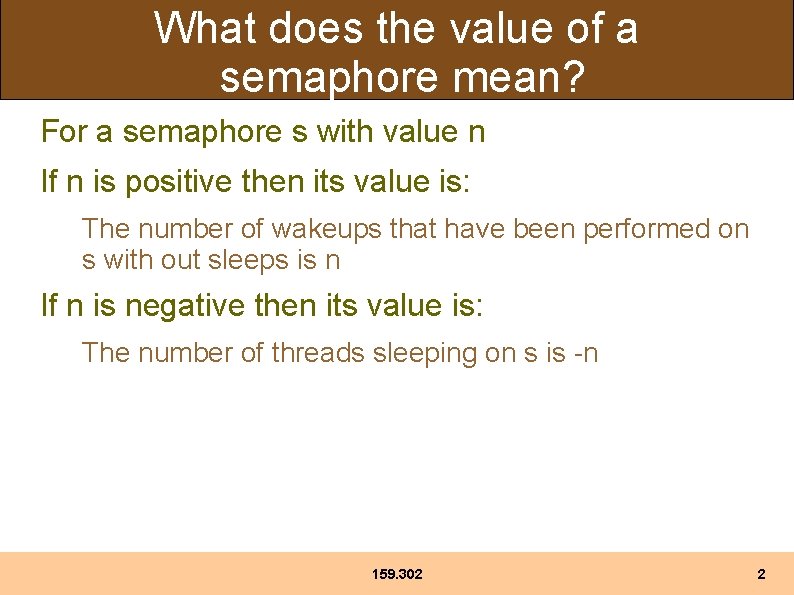 What does the value of a semaphore mean?

For a semaphore s with value n

If n is positive then its value is:

The number of wakeups that have been performed on s with out sleeps is n

If n is negative then its value is:

The number of threads sleeping on s is -n

159.302

2